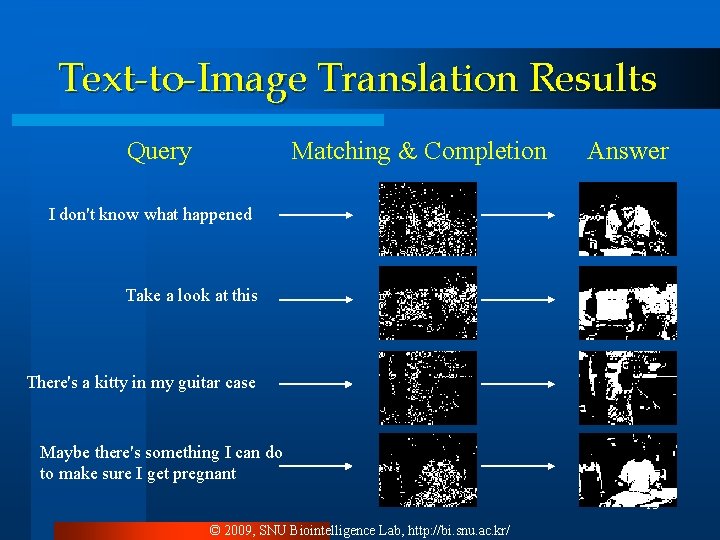 Text-to-Image Translation Results

Query

Matching & Completion

Answer

I don't know what happened

Take a look at this

There's a kitty in my guitar case

Maybe there's something I can do to make sure I get pregnant

© 2009, SNU Biointelligence Lab, http://bi.snu.ac.kr/